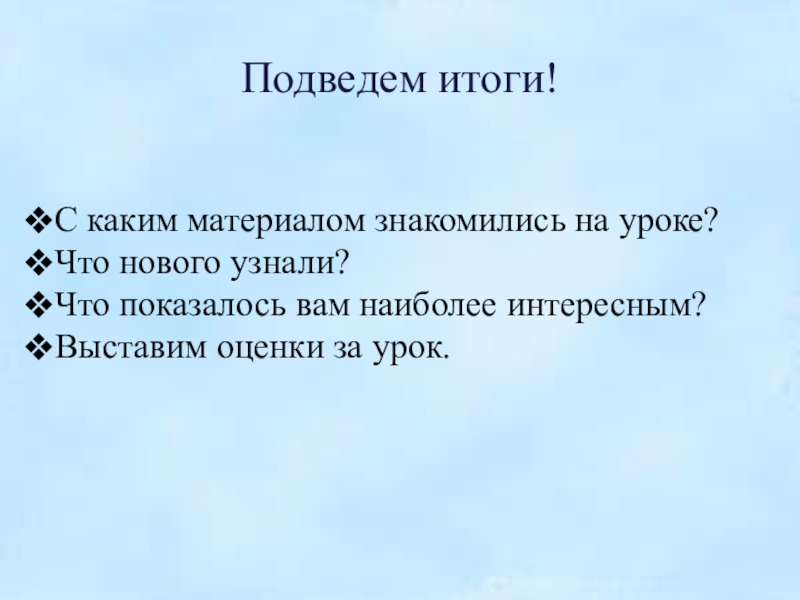 Подведем итоги!

❖С каким материалом знакомились на уроке?
❖Что нового узнали?
❖Что показалось вам наиболее интересным?
❖Выставим оценки за урок.